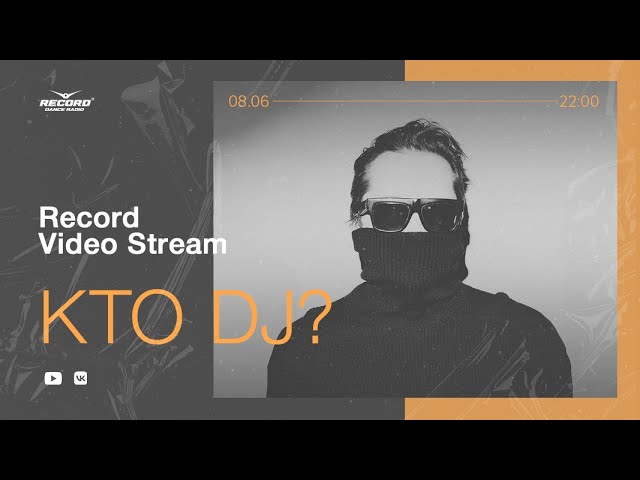 RECORD
DANCE RADIO

08.06 22:00

Record
Video Stream

KTO DJ?